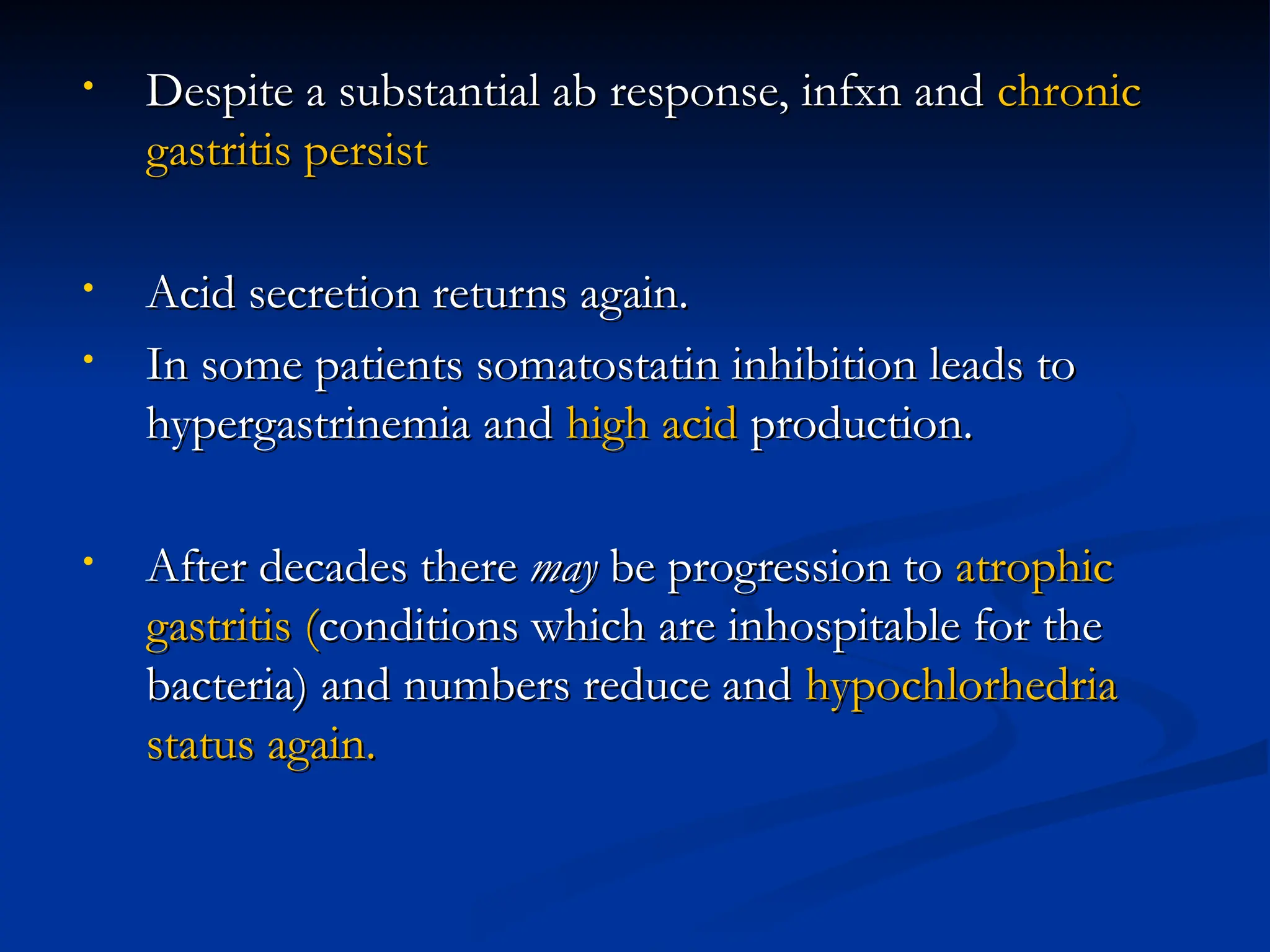 • Despite a substantial ab response, infxn and chronic gastritis persist

• Acid secretion returns again.

• In some patients somatostatin inhibition leads to hypergastrinemia and high acid production.

• After decades there may be progression to atrophic gastritis (conditions which are inhospitable for the bacteria) and numbers reduce and hypochlorhedria status again.